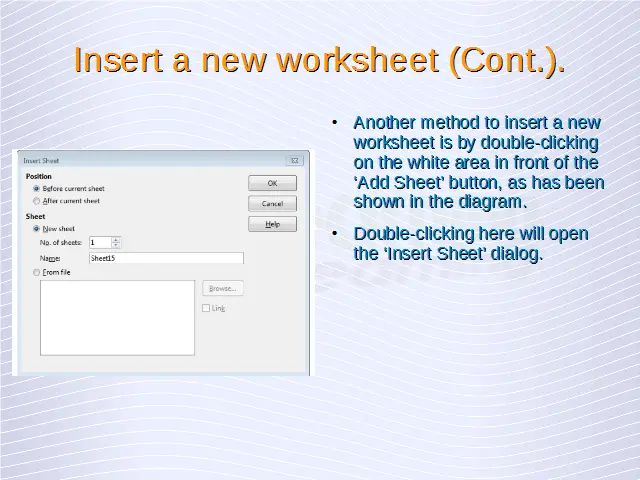 Insert a new worksheet (Cont.).

Insert Sheet

Position

Before current sheet

After current sheet

Sheet

New sheet

No. of sheets: 1

Name: Sheet15

From file

Browse...

Link

OK

Cancel

Help

• Another method to insert a new worksheet is by double-clicking on the white area in front of the 'Add Sheet' button, as has been shown in the diagram.

• Double-clicking here will open the 'Insert Sheet' dialog.